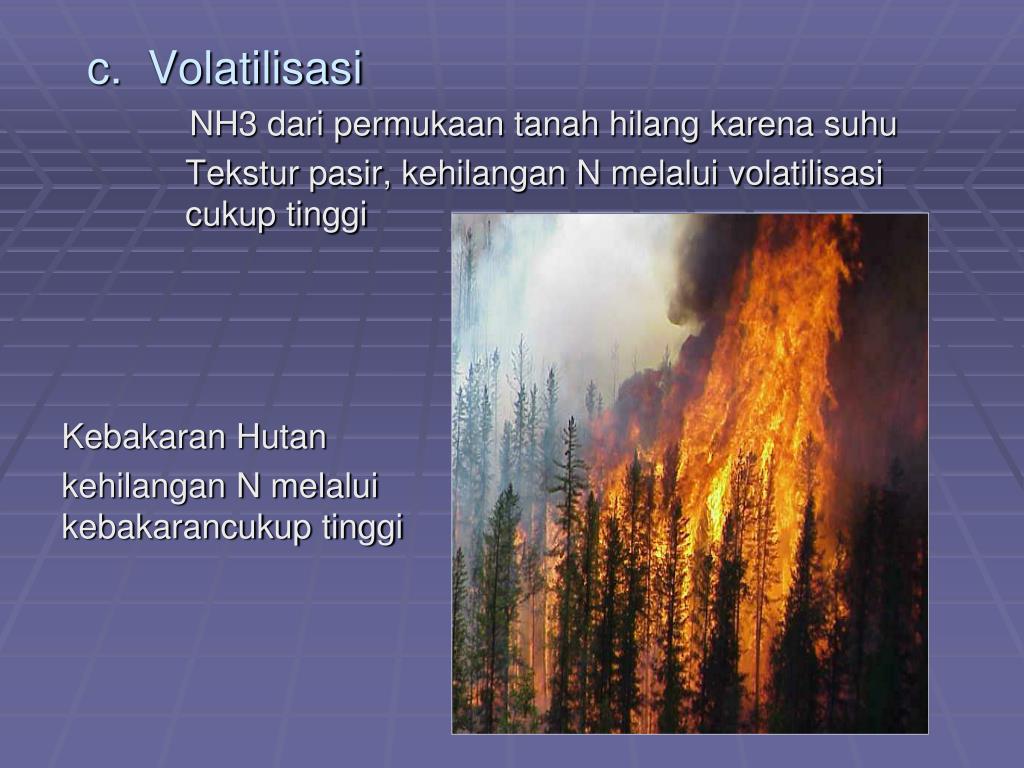 c. Volatilisasi

NH3 dari permukaan tanah hilang karena suhu

Tekstur pasir, kehilangan N melalui volatilisasi cukup tinggi

Kebakaran Hutan

kehilangan N melalui kebakarancukup tinggi